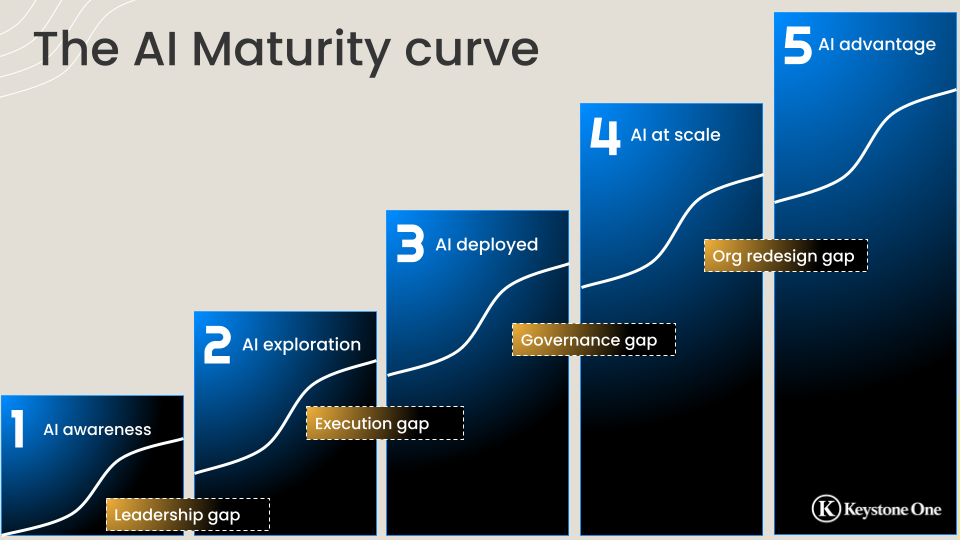 The AI Maturity curve

1 AI awareness

Leadership gap

2 AI exploration

Execution gap

3 AI deployed

Governance gap

4 AI at scale

Org redesign gap

5 AI advantage

K Keystone One